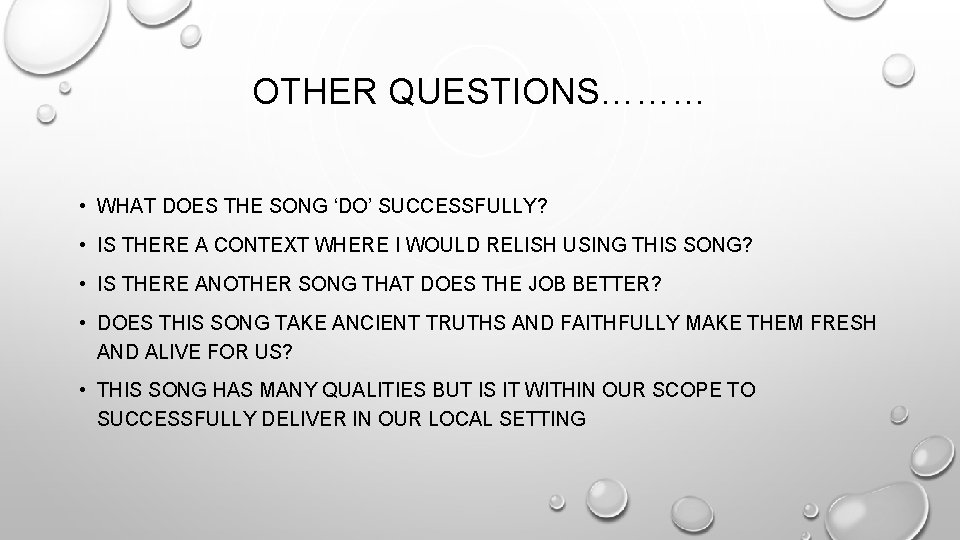 OTHER QUESTIONS………

• WHAT DOES THE SONG ‘DO’ SUCCESSFULLY?

• IS THERE A CONTEXT WHERE I WOULD RELISH USING THIS SONG?

• IS THERE ANOTHER SONG THAT DOES THE JOB BETTER?

• DOES THIS SONG TAKE ANCIENT TRUTHS AND FAITHFULLY MAKE THEM FRESH AND ALIVE FOR US?

• THIS SONG HAS MANY QUALITIES BUT IS IT WITHIN OUR SCOPE TO SUCCESSFULLY DELIVER IN OUR LOCAL SETTING